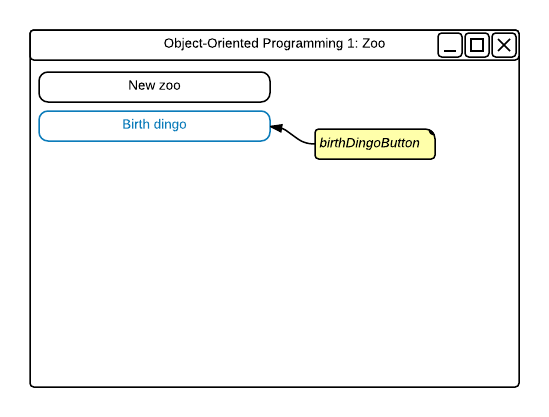 Object-Oriented Programming 1: Zoo

New zoo

Birth dingo

birthDingoButton